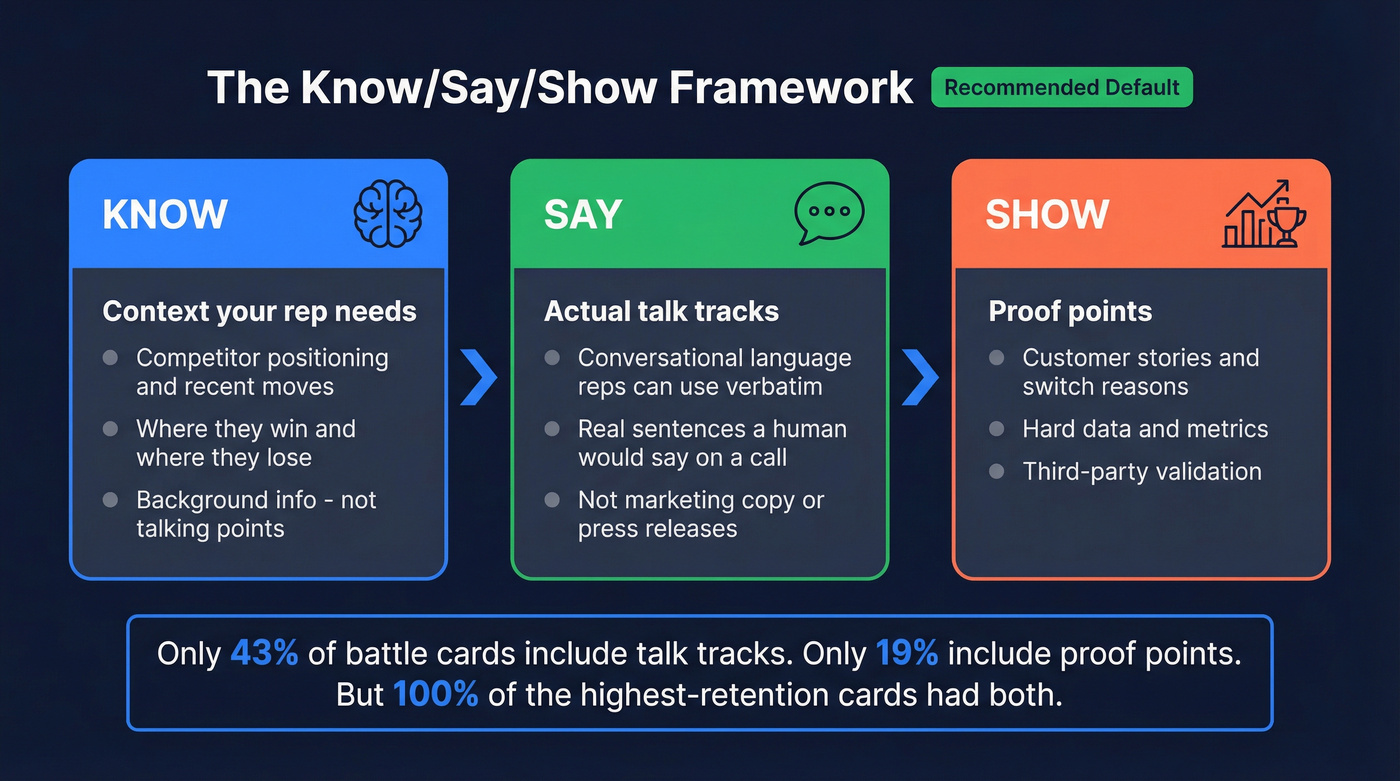 The Know/Say/Show Framework Recommended Default

KNOW

Context your rep needs

- Competitor positioning and recent moves
- Where they win and where they lose
- Background info - not talking points

SAY

Actual talk tracks

- Conversational language reps can use verbatim
- Real sentences a human would say on a call
- Not marketing copy or press releases

SHOW

Proof points

- Customer stories and switch reasons
- Hard data and metrics
- Third-party validation

Only 43% of battle cards include talk tracks. Only 19% include proof points. But 100% of the highest-retention cards had both.